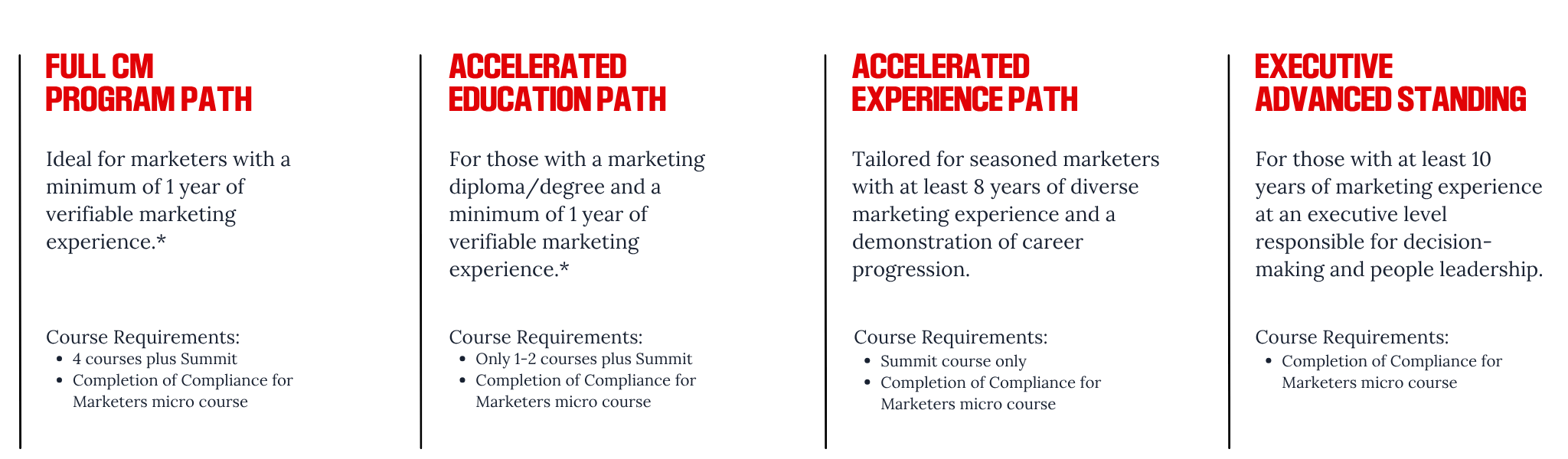 FULL CM PROGRAM PATH

Ideal for marketers with a minimum of 1 year of verifiable marketing experience.*

Course Requirements:
- 4 courses plus Summit
- Completion of Compliance for Marketers micro course

ACCELERATED EDUCATION PATH

For those with a marketing diploma/degree and a minimum of 1 year of verifiable marketing experience.*

Course Requirements:
- Only 1-2 courses plus Summit
- Completion of Compliance for Marketers micro course

ACCELERATED EXPERIENCE PATH

Tailored for seasoned marketers with at least 8 years of diverse marketing experience and a demonstration of career progression.

Course Requirements:
- Summit course only
- Completion of Compliance for Marketers micro course

EXECUTIVE ADVANCED STANDING

For those with at least 10 years of marketing experience at an executive level responsible for decision-making and people leadership.

Course Requirements:
- Completion of Compliance for Marketers micro course